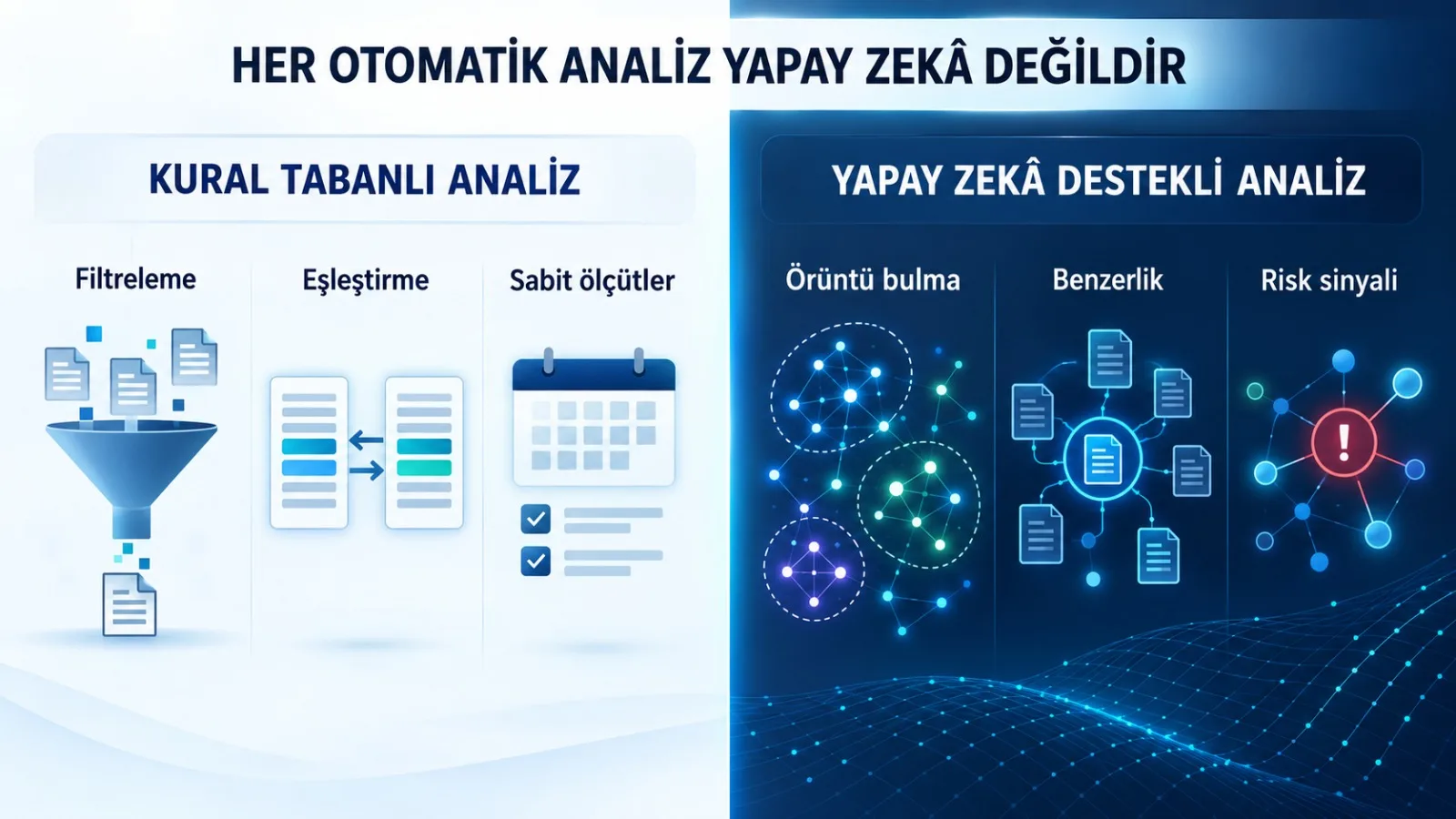 HER OTOMATİK ANALİZ YAPAY ZEKÂ DEĞİLDİR

KURAL TABANLI ANALİZ

Filtreleme

Eşleştirme

Sabit ölçütler

YAPAY ZEKÂ DESTEKLİ ANALİZ

Örüntü bulma

Benzerlik

Risk sinyali